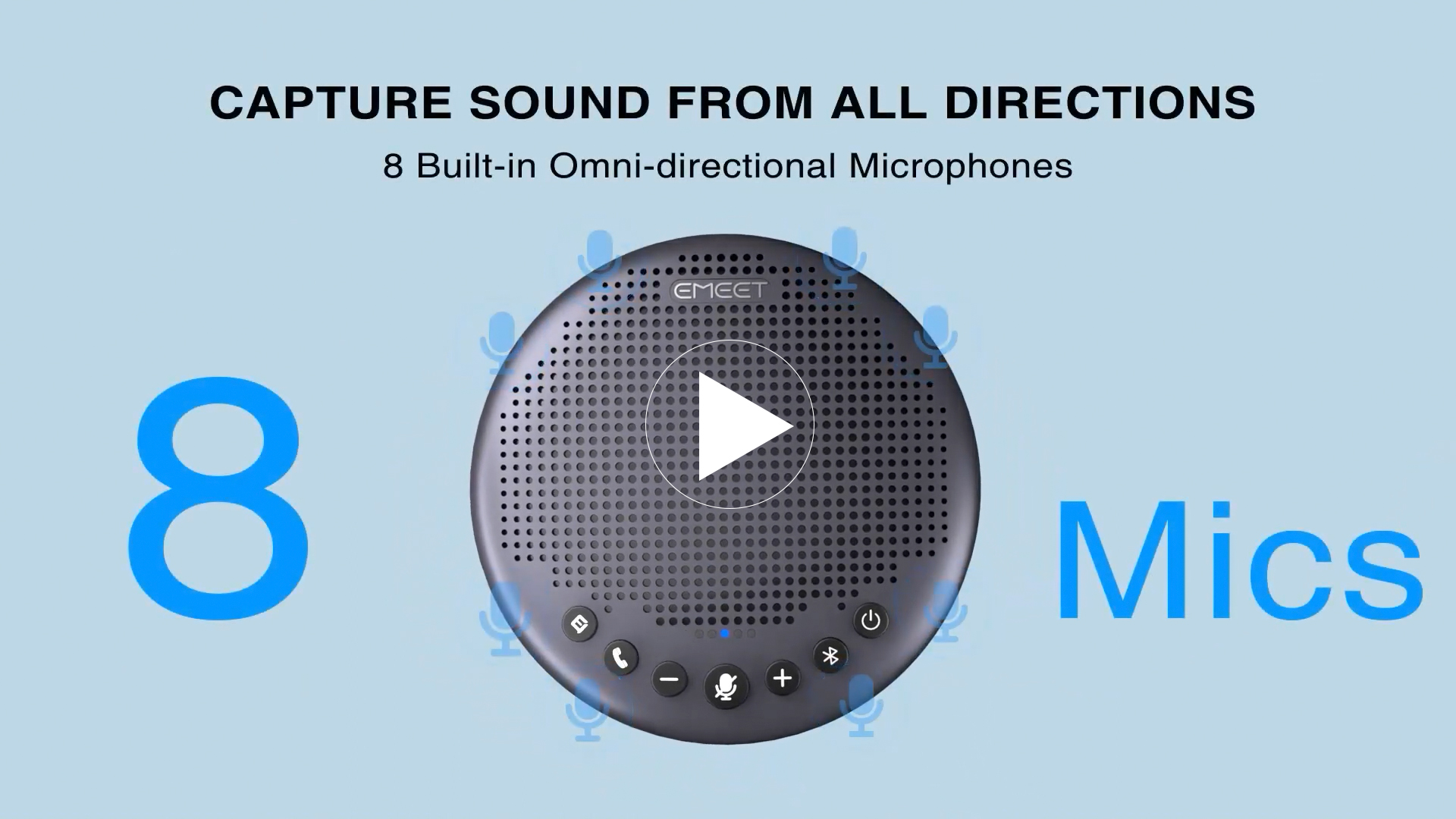 CAPTURE SOUND FROM ALL DIRECTIONS
8 Built-in Omni-directional Microphones

EMEET

8

Mics